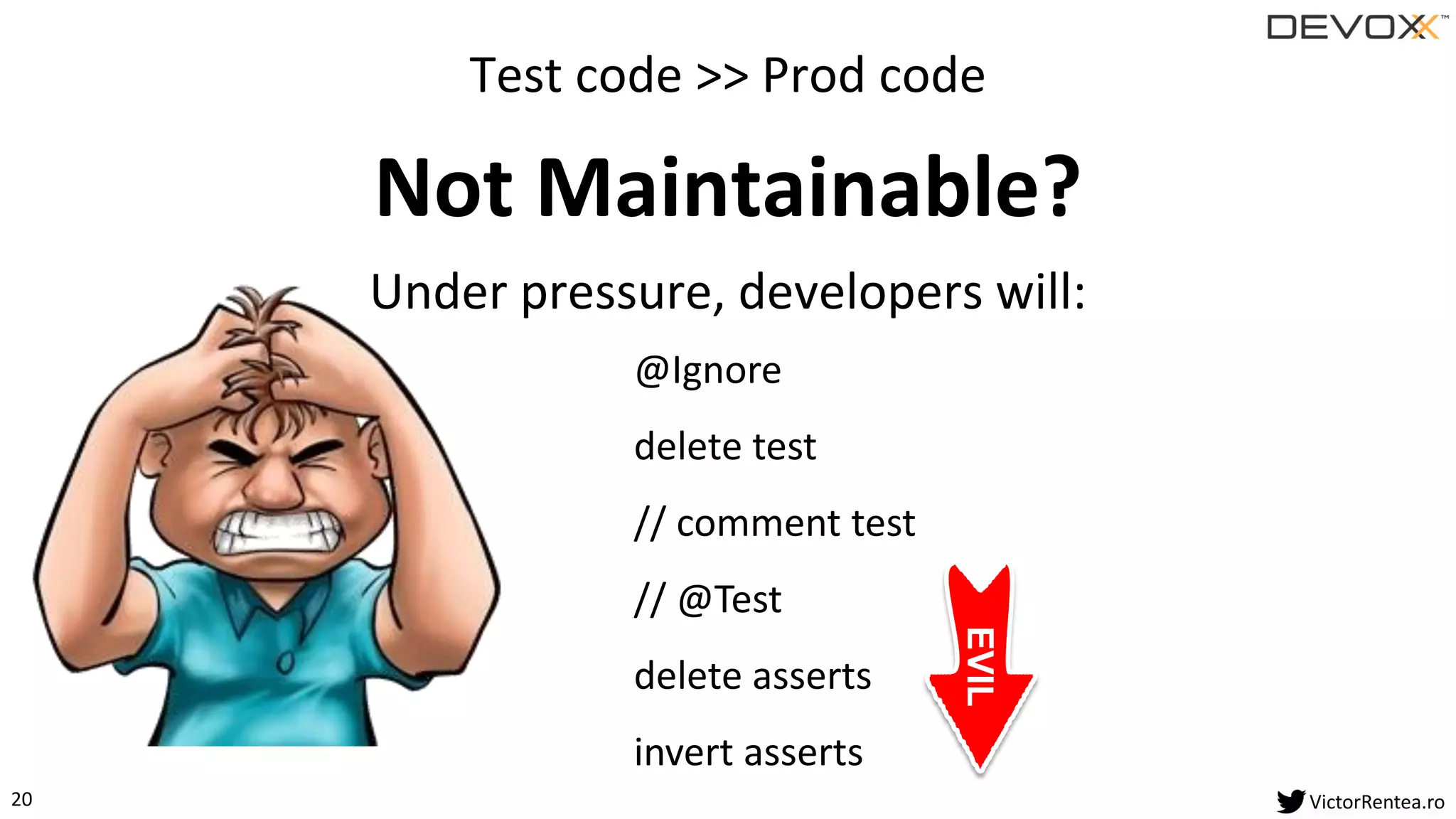 DEVOXX™

Test code >> Prod code

Not Maintainable?

Under pressure, developers will:

@Ignore

delete test

// comment test

// @Test

delete asserts

invert asserts

EVIL

20

VictorRentea.ro